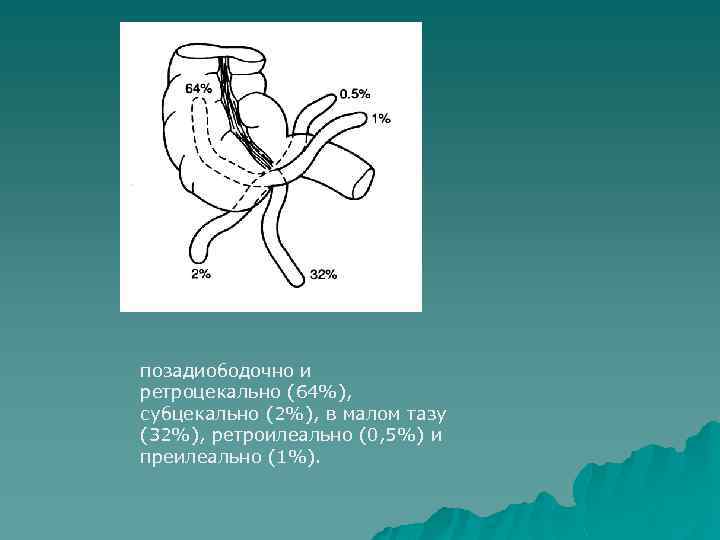 64%
0.5%
1%
2%
32%

позадиободочно и ретроцекально (64%), субцекально (2%), в малом тазу (32%), ретроилеально (0,5%) и преилеально (1%).